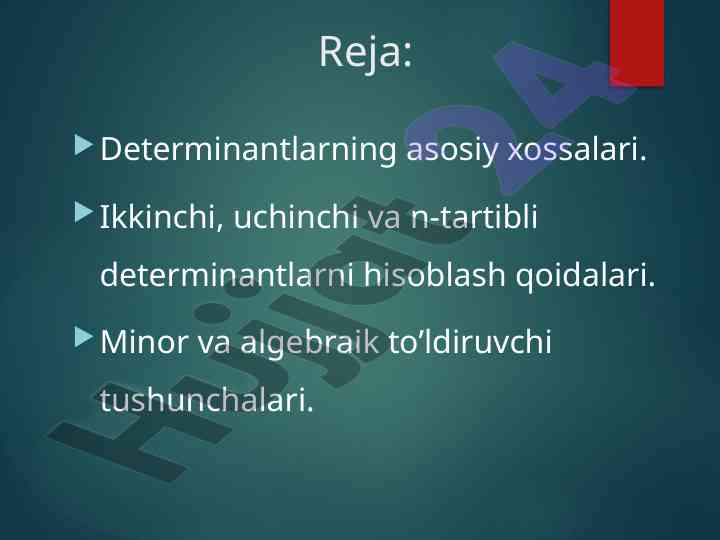 Reja:

Determinantlarning asosiy xossalari.

Ikkinchi, uchinchi va n-tartibli determinantlarni hisoblash qoidalari.

Minor va algebraik to’ldiruvchi tushunchalari.

Hujjat24